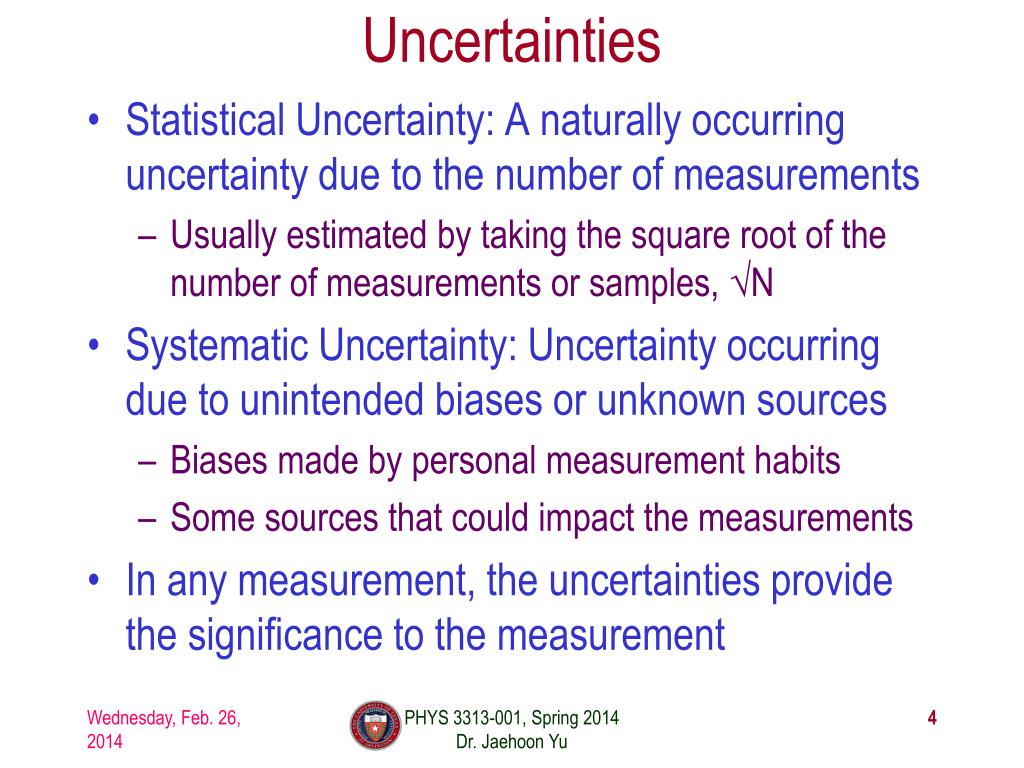 Uncertainties

• Statistical Uncertainty: A naturally occurring uncertainty due to the number of measurements
– Usually estimated by taking the square root of the number of measurements or samples, $\sqrt{N}$

• Systematic Uncertainty: Uncertainty occurring due to unintended biases or unknown sources
– Biases made by personal measurement habits
– Some sources that could impact the measurements

• In any measurement, the uncertainties provide the significance to the measurement

Wednesday, Feb. 26, 2014

PHYS 3313-001, Spring 2014
Dr. Jaehoon Yu

4